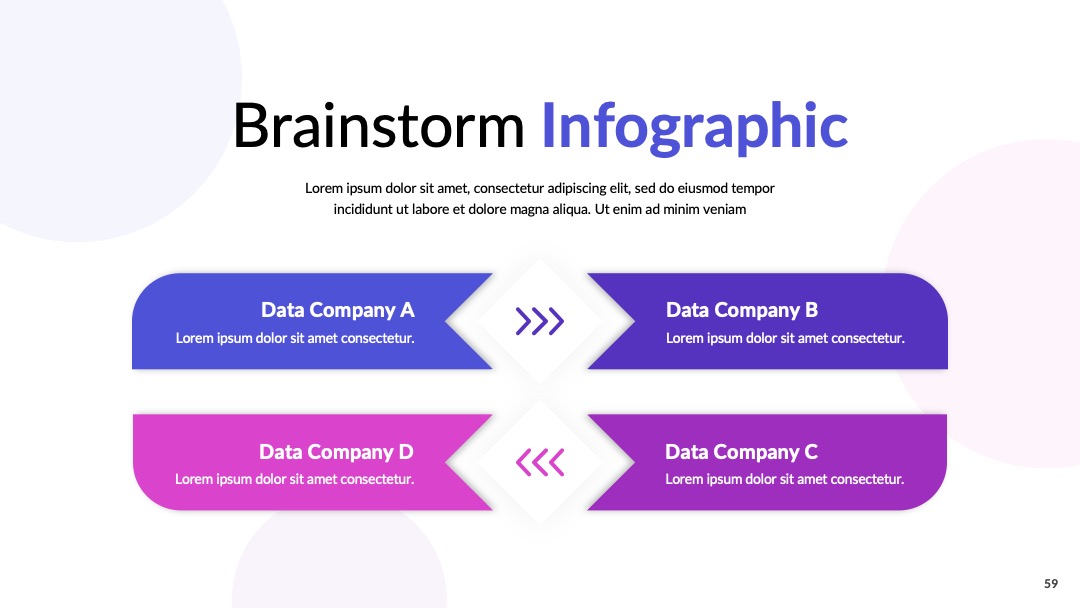 Brainstorm Infographic

Lorem ipsum dolor sit amet, consectetur adipiscing elit, sed do eiusmod tempor incididunt ut labore et dolore magna aliqua. Ut enim ad minim veniam

Data Company A
Lorem ipsum dolor sit amet consectetur.

Data Company B
Lorem ipsum dolor sit amet consectetur.

Data Company D
Lorem ipsum dolor sit amet consectetur.

Data Company C
Lorem ipsum dolor sit amet consectetur.

59